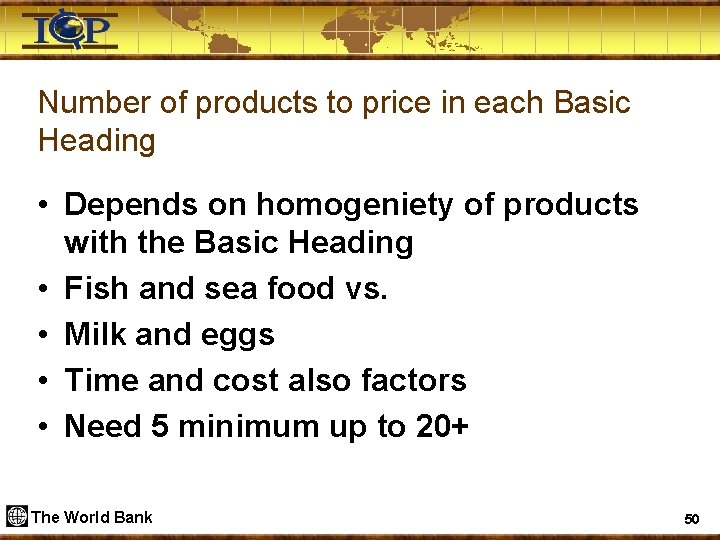 ICP

Number of products to price in each Basic Heading

• Depends on homogeniety of products with the Basic Heading
• Fish and sea food vs.
• Milk and eggs
• Time and cost also factors
• Need 5 minimum up to 20+

The World Bank

50